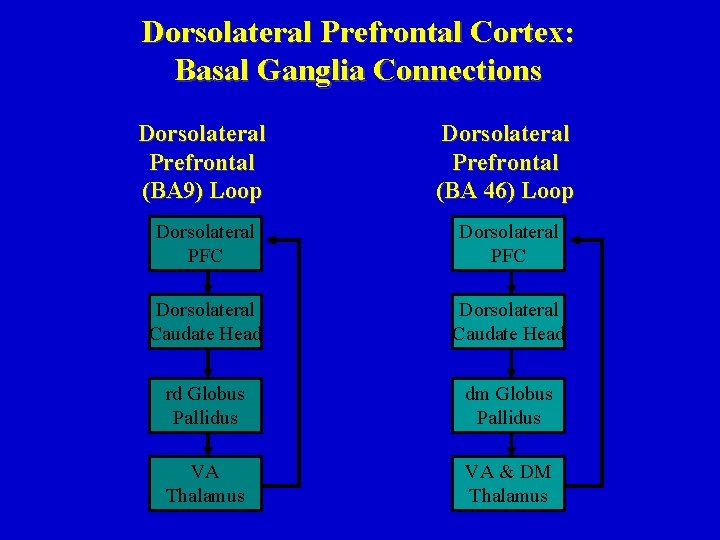 Dorsolateral Prefrontal Cortex:
Basal Ganglia Connections

Dorsolateral Prefrontal (BA9) Loop

Dorsolateral PFC

Dorsolateral Caudate Head

rd Globus Pallidus

VA Thalamus

Dorsolateral Prefrontal (BA 46) Loop

Dorsolateral PFC

Dorsolateral Caudate Head

dm Globus Pallidus

VA & DM Thalamus